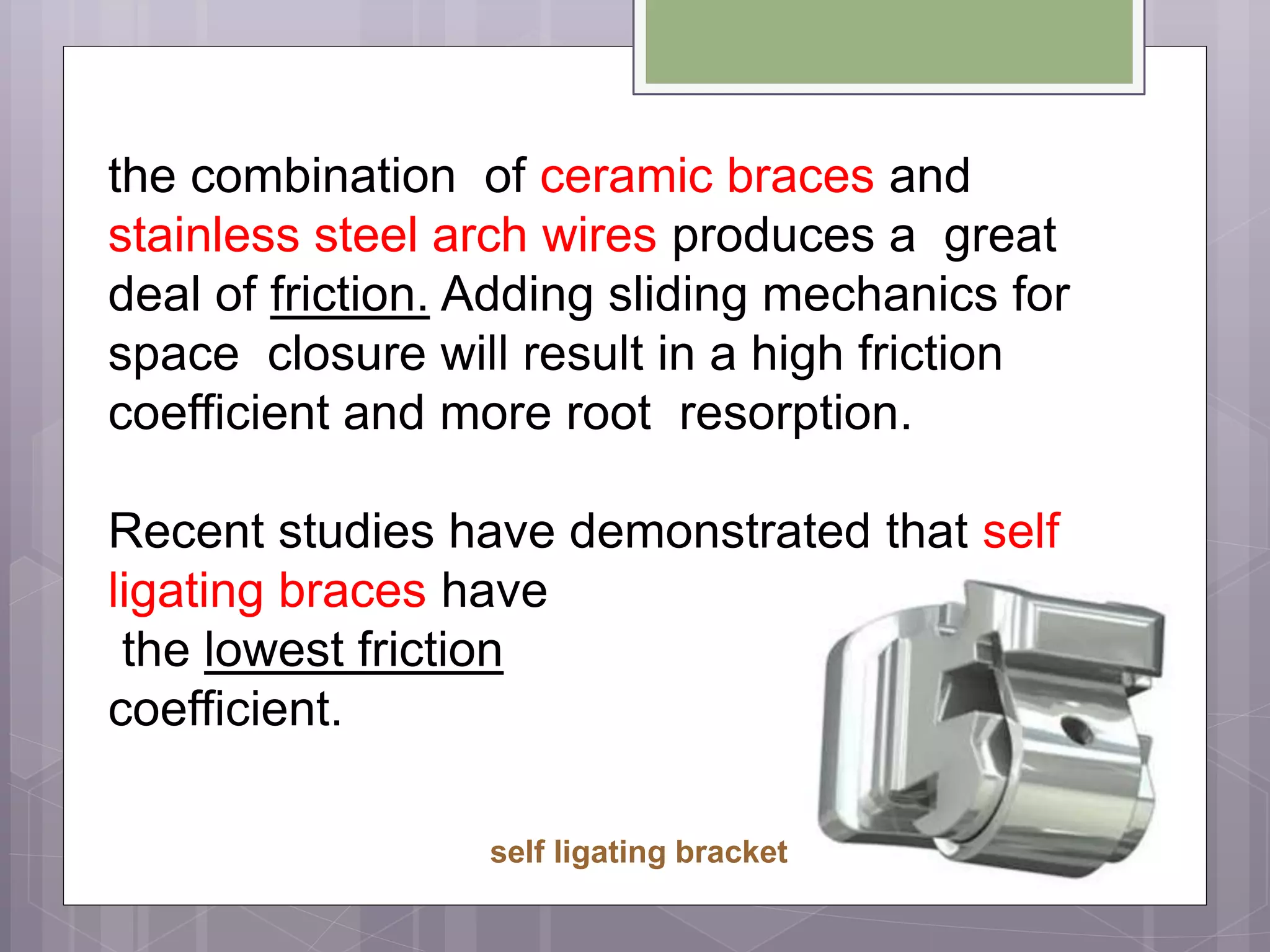 the combination of ceramic braces and stainless steel arch wires produces a great deal of friction. Adding sliding mechanics for space closure will result in a high friction coefficient and more root resorption.

Recent studies have demonstrated that self ligating braces have the lowest friction coefficient.

self ligating bracket